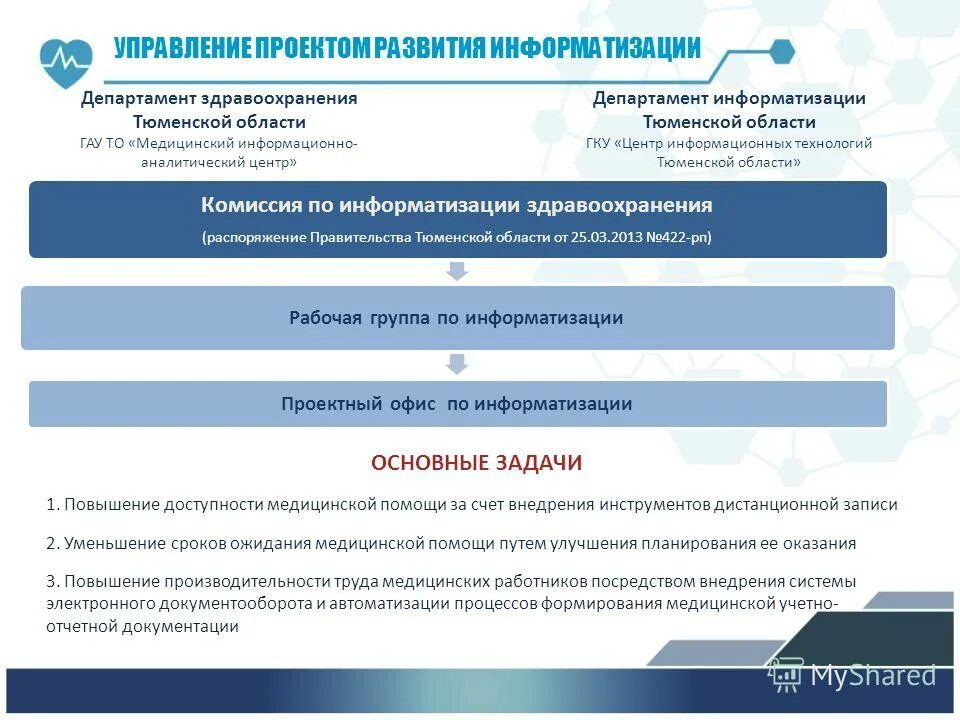 УПРАВЛЕНИЕ ПРОЕКТОМ РАЗВИТИЯ ИНФОРМАТИЗАЦИИ

Департамент здравоохранения Тюменской области
ГАУ ТО «Медицинский информационно-аналитический центр»

Департамент информатизации Тюменской области
ГКУ «Центр информационных технологий Тюменской области»

Комиссия по информатизации здравоохранения
(распоряжение Правительства Тюменской области от 25.03.2013 №422-рп)

Рабочая группа по информатизации

Проектный офис по информатизации

ОСНОВНЫЕ ЗАДАЧИ

1. Повышение доступности медицинской помощи за счет внедрения инструментов дистанционной записи

2. Уменьшение сроков ожидания медицинской помощи путем улучшения планирования ее оказания

3. Повышение производительности труда медицинских работников посредством внедрения системы электронного документооборота и автоматизации процессов формирования медицинской учетно-отчетной документации

MyShared